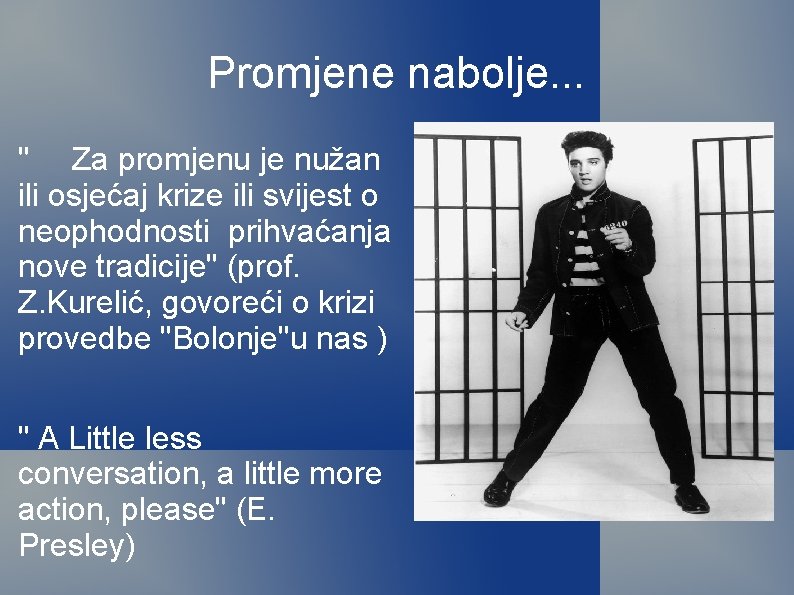 Promjene nabolje...

"    Za promjenu je nužan ili osjećaj krize ili svijest o neophodnosti  prihvaćanja nove tradicije" (prof. Z.Kurelić, govoreći o krizi provedbe "Bolonje"u nas )

" A Little less conversation, a little more action, please" (E. Presley)

6240